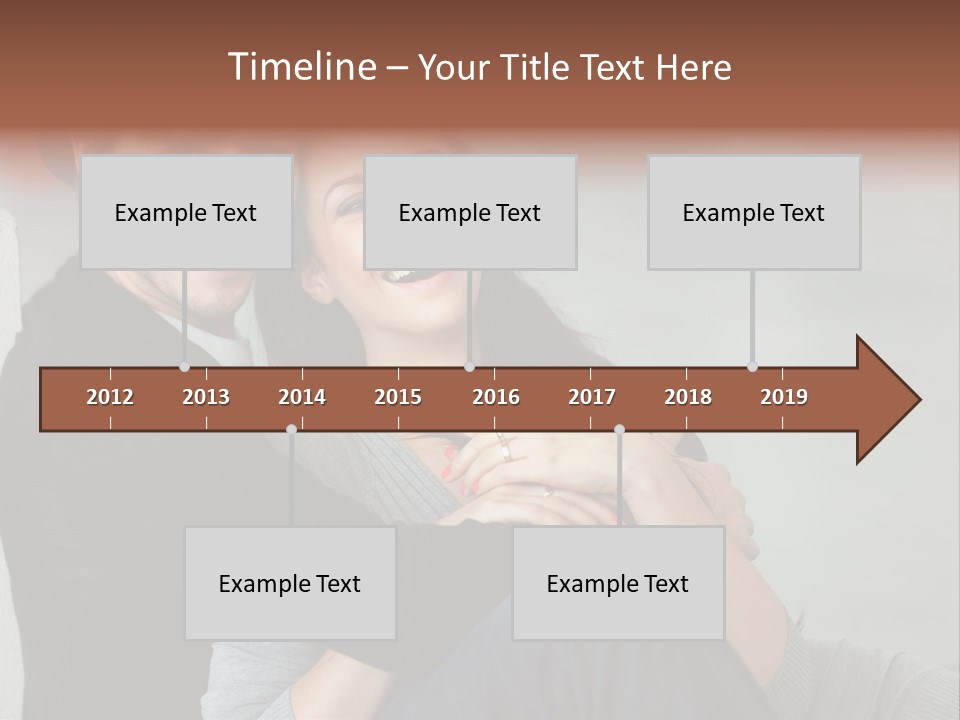 Timeline – Your Title Text Here

Example Text

Example Text

Example Text

2012 2013 2014 2015 2016 2017 2018 2019

Example Text

Example Text